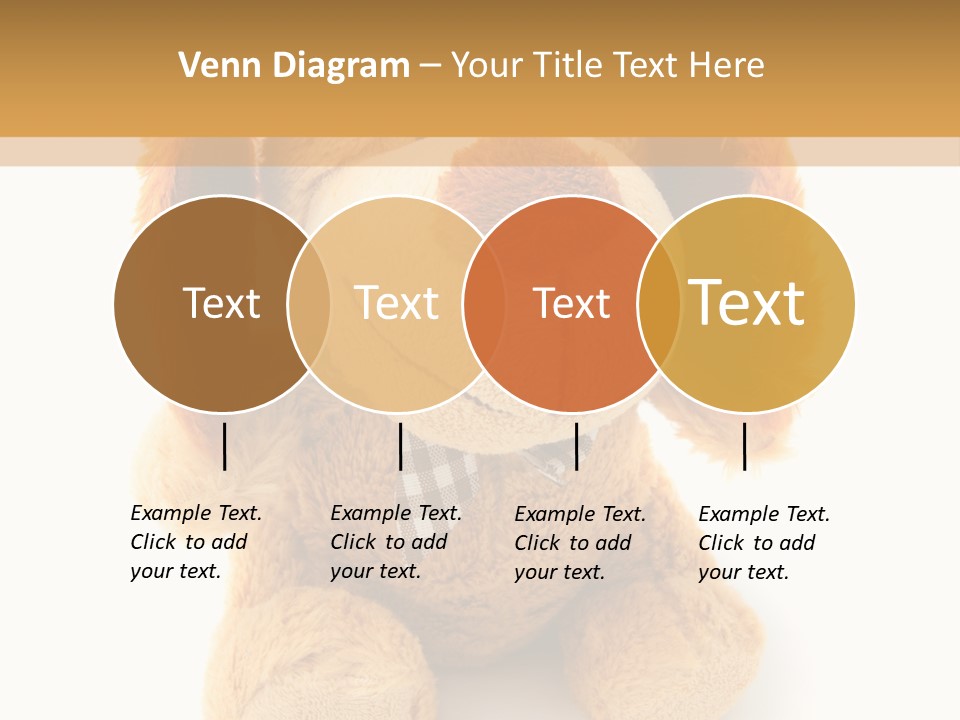 Venn Diagram – Your Title Text Here

Text

Text

Text

Text

Example Text. Click to add your text.

Example Text. Click to add your text.

Example Text. Click to add your text.

Example Text. Click to add your text.